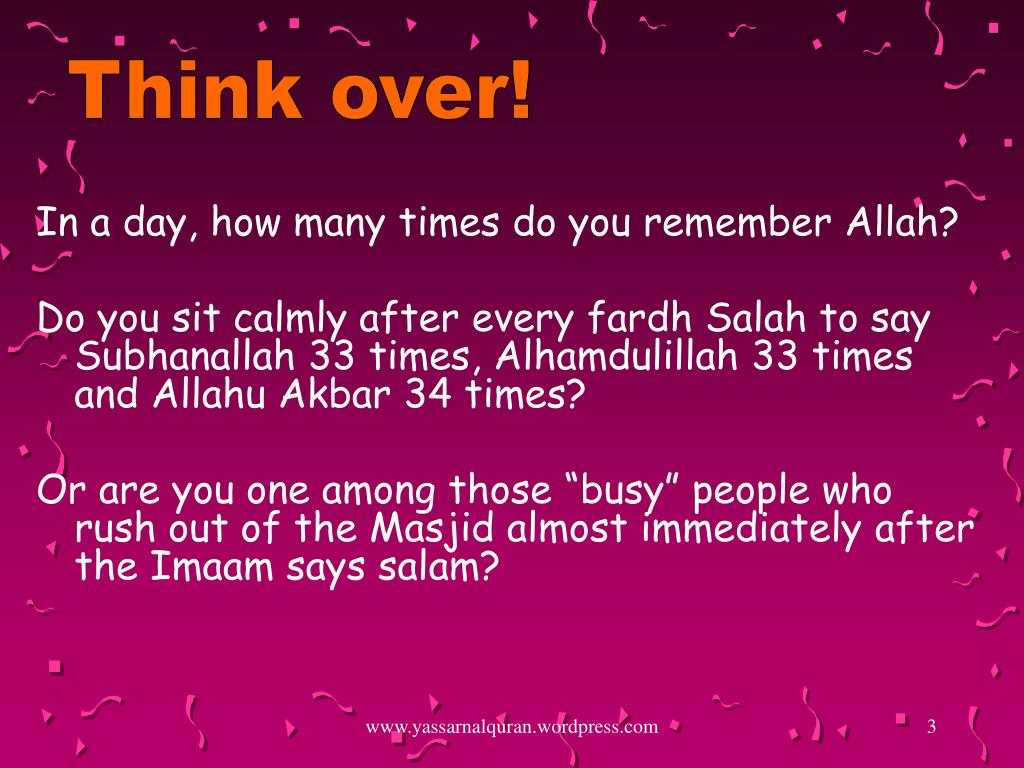 Think over!

In a day, how many times do you remember Allah?

Do you sit calmly after every fardh Salah to say Subhanallah 33 times, Alhamdulillah 33 times and Allahu Akbar 34 times?

Or are you one among those “busy” people who rush out of the Masjid almost immediately after the Imaam says salam?

www.yassarnalquran.wordpress.com

3